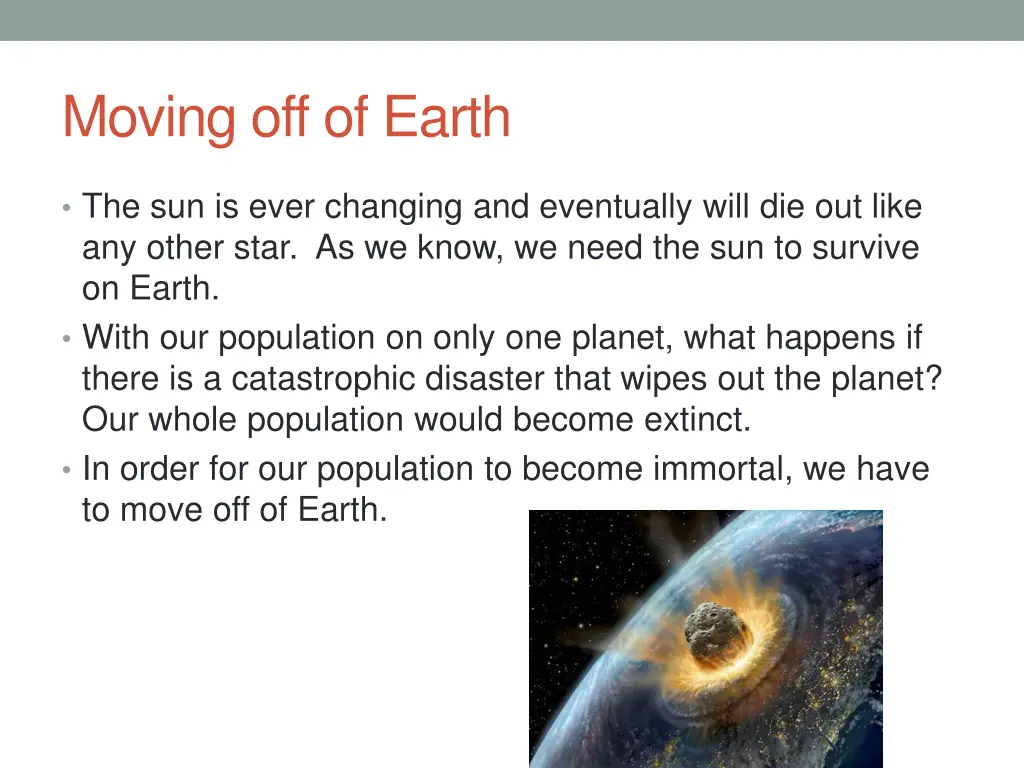 Moving off of Earth

• The sun is ever changing and eventually will die out like any other star. As we know, we need the sun to survive on Earth.
• With our population on only one planet, what happens if there is a catastrophic disaster that wipes out the planet? Our whole population would become extinct.
• In order for our population to become immortal, we have to move off of Earth.